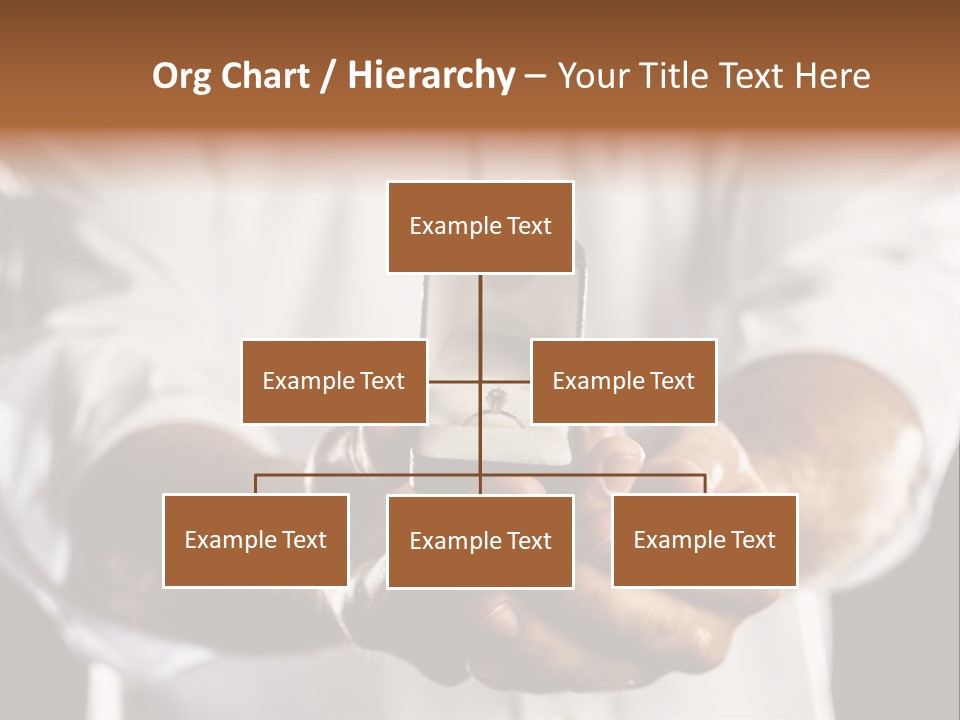 Org Chart / Hierarchy – Your Title Text Here

Example Text

Example Text

Example Text

Example Text

Example Text

Example Text